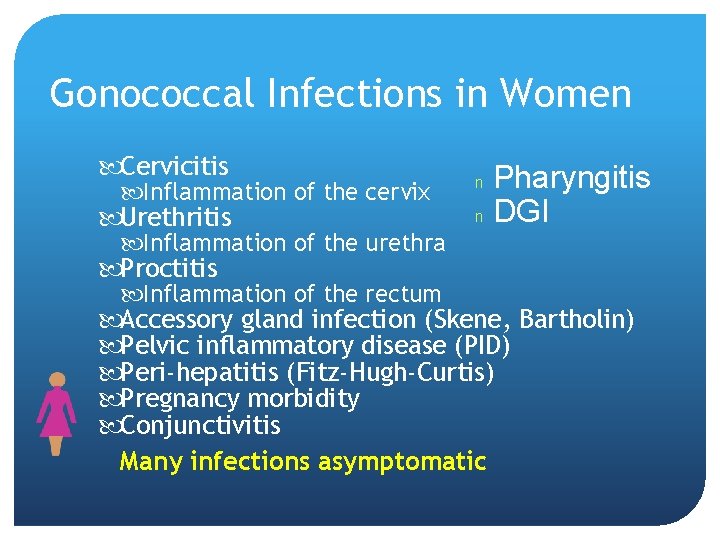 Gonococcal Infections in Women

Cervicitis
Inflammation of the cervix
Urethritis
Inflammation of the urethra
Proctitis
Inflammation of the rectum
Accessory gland infection (Skene, Bartholin)
Pelvic inflammatory disease (PID)
Peri-hepatitis (Fitz-Hugh-Curtis)
Pregnancy morbidity
Conjunctivitis

Many infections asymptomatic

n Pharyngitis
n DGI